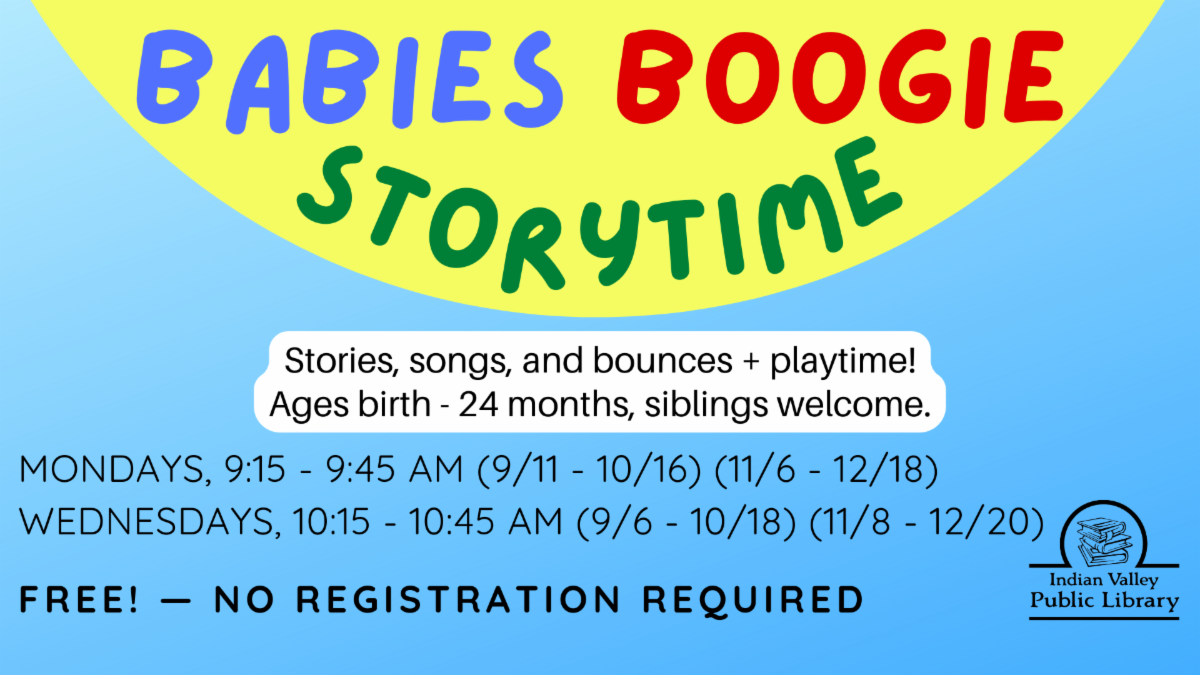 BABIES BOOGIE STORYTIME

Stories, songs, and bounces + playtime!
Ages birth - 24 months, siblings welcome.

MONDAYS, 9:15 - 9:45 AM (9/11 - 10/16) (11/6 - 12/18)
WEDNESDAYS, 10:15 - 10:45 AM (9/6 - 10/18) (11/8 - 12/20)

FREE! — NO REGISTRATION REQUIRED

Indian Valley Public Library